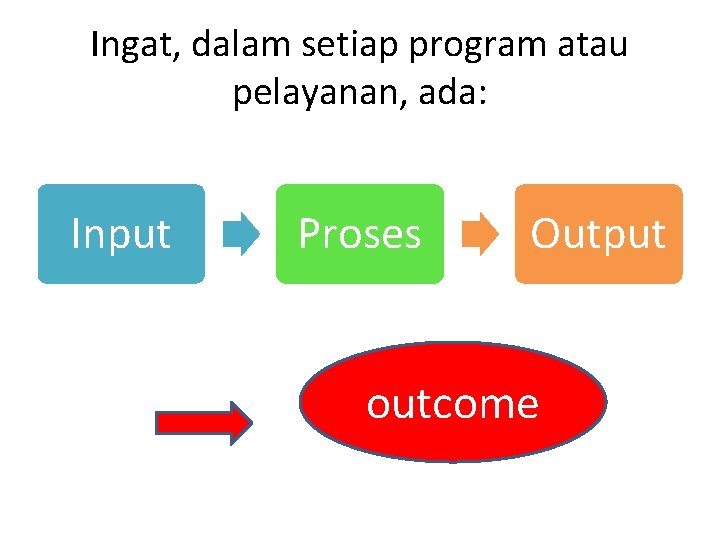 Ingat, dalam setiap program atau pelayanan, ada:

Input

Proses

Output

outcome